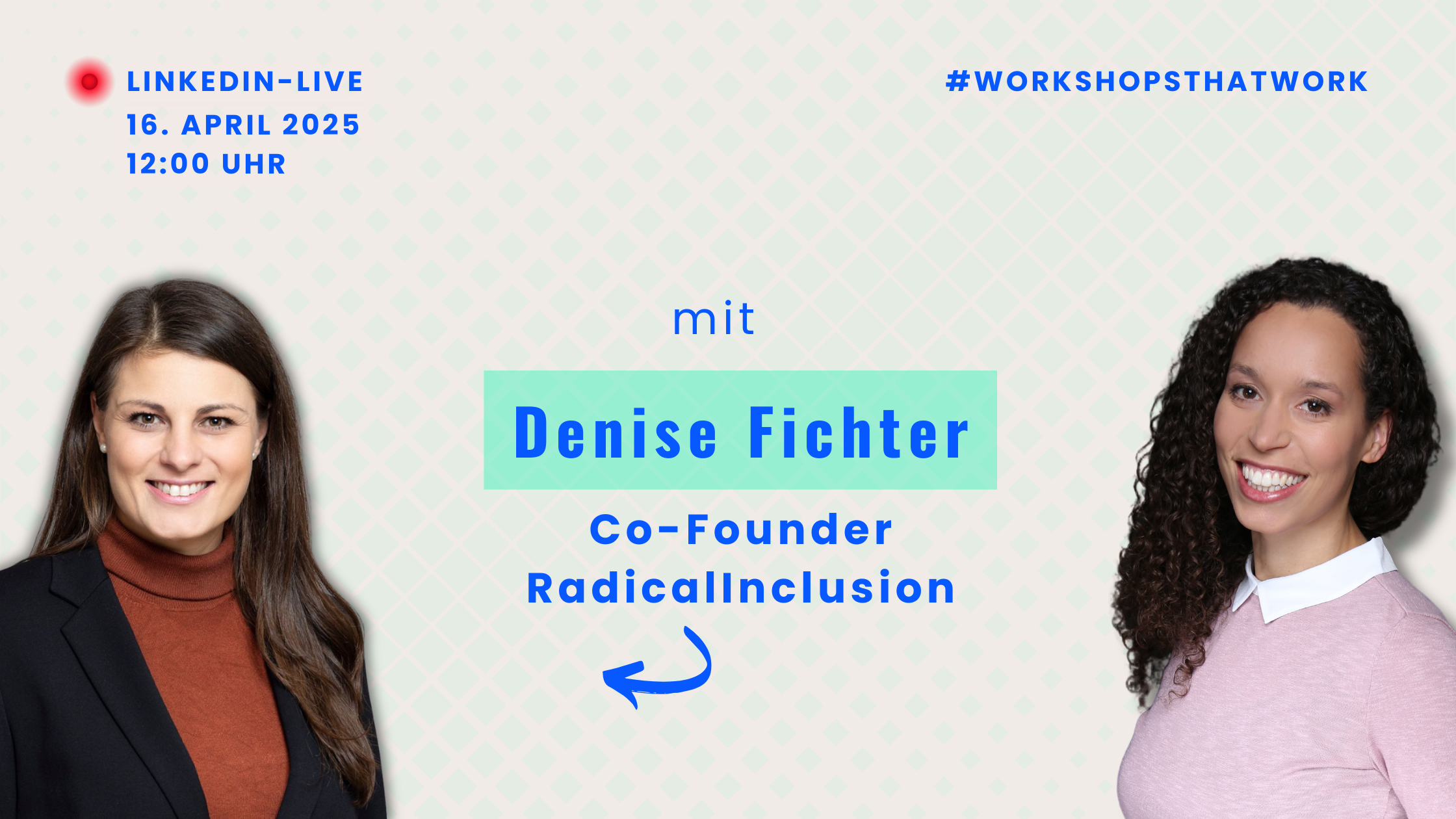 LINKEDIN-LIVE
16. APRIL 2025
12:00 UHR

#WORKSHOPSTHATWORK

mit

Denise Fichter

Co-Founder
RadicalInclusion